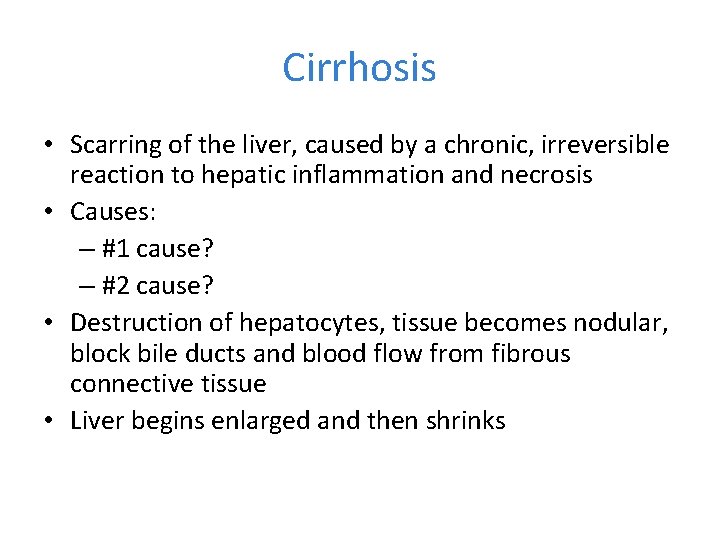 Cirrhosis

• Scarring of the liver, caused by a chronic, irreversible reaction to hepatic inflammation and necrosis
• Causes:
– #1 cause?
– #2 cause?
• Destruction of hepatocytes, tissue becomes nodular, block bile ducts and blood flow from fibrous connective tissue
• Liver begins enlarged and then shrinks